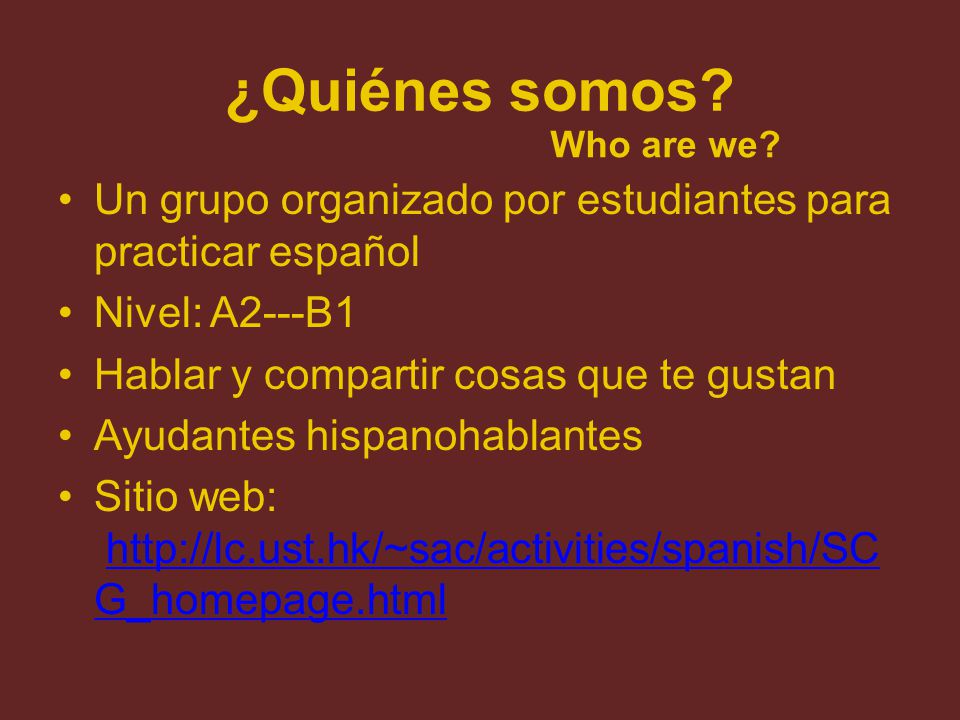 ¿Quiénes somos?
Who are we?

• Un grupo organizado por estudiantes para practicar español
• Nivel: A2---B1
• Hablar y compartir cosas que te gustan
• Ayudantes hispanohablantes
• Sitio web: http://lc.ust.hk/~sac/activities/spanish/SCG_homepage.html